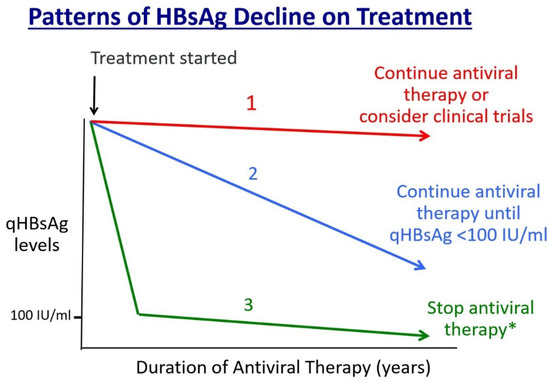 Patterns of HBsAg Decline on Treatment

Treatment started

1

Continue antiviral therapy or consider clinical trials

2

Continue antiviral therapy until qHBsAg <100 IU/ml

qHBsAg levels

100 IU/ml

3

Stop antiviral therapy*

Duration of Antiviral Therapy (years)